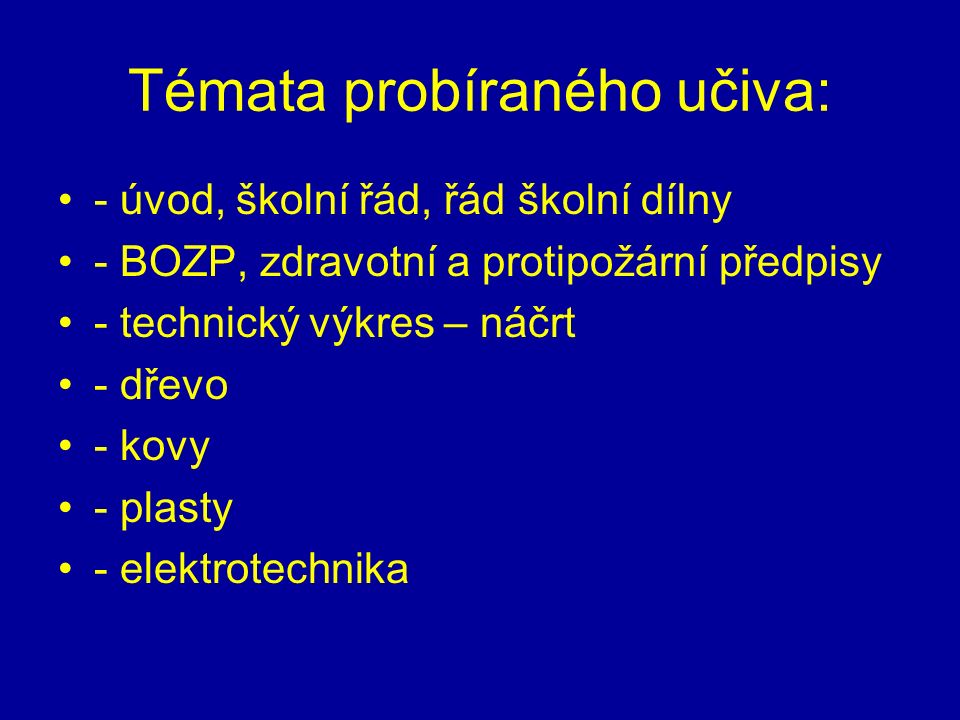 Témata probíraného učiva:

• - úvod, školní řád, řád školní dílny
• - BOZP, zdravotní a protipožární předpisy
• - technický výkres – náčrt
• - dřevo
• - kovy
• - plasty
• - elektrotechnika